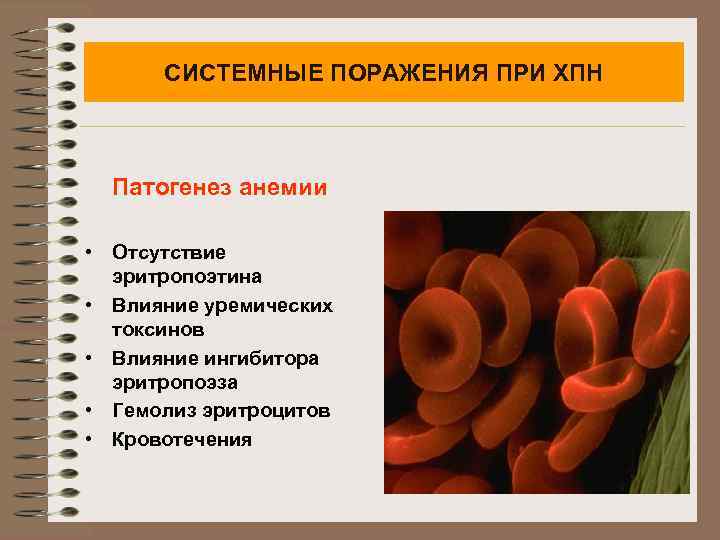 СИСТЕМНЫЕ ПОРАЖЕНИЯ ПРИ ХПН

Патогенез анемии

• Отсутствие эритропоэтина
• Влияние уремических токсинов
• Влияние ингибитора эритропоэза
• Гемолиз эритроцитов
• Кровотечения